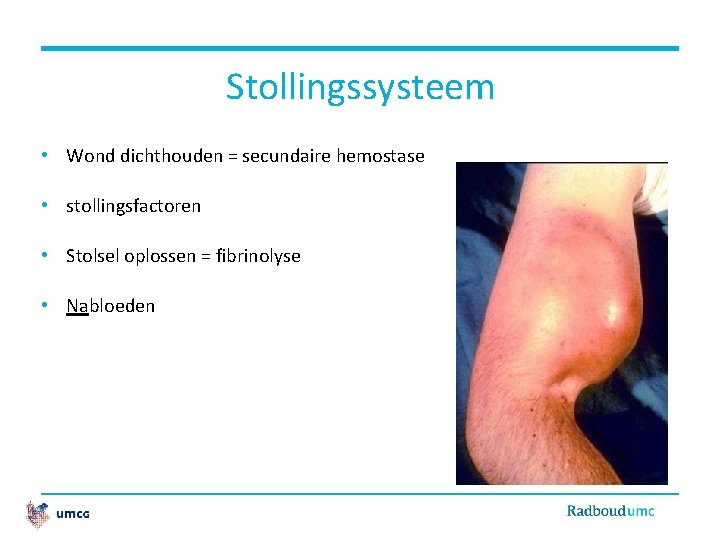 Stollingssysteem

• Wond dichthouden = secundaire hemostase

• stollingsfactoren

• Stolsel oplossen = fibrinolyse

• Nabloeden

umcg

Radboudumc